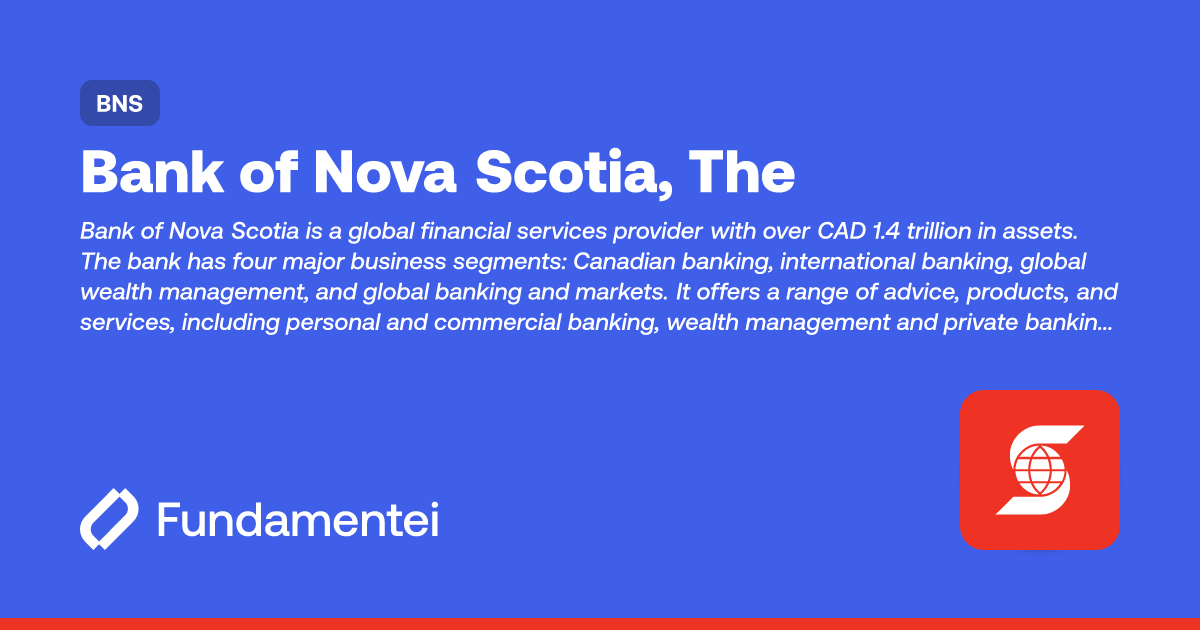 BNS

Bank of Nova Scotia, The

Bank of Nova Scotia is a global financial services provider with over CAD 1.4 trillion in assets. The bank has four major business segments: Canadian banking, international banking, global wealth management, and global banking and markets. It offers a range of advice, products, and services, including personal and commercial banking, wealth management and private bankin...

Fundamentei